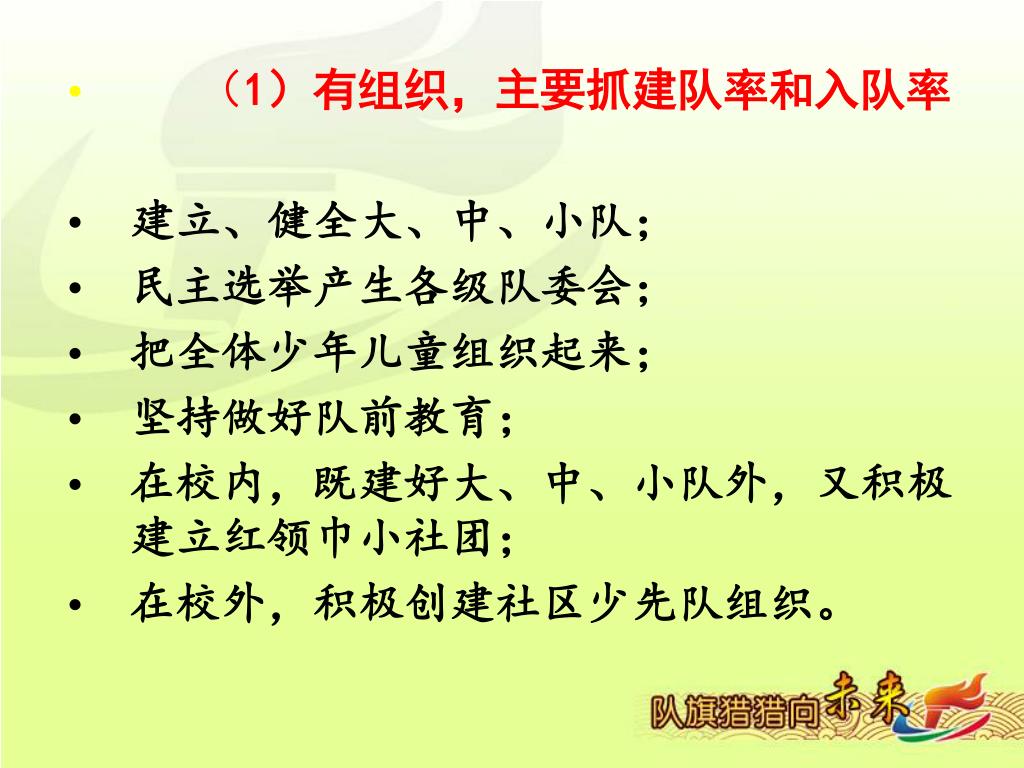 • （1）有组织，主要抓建队率和入队率

• 建立、健全大、中、小队；
• 民主选举产生各级队委会；
• 把全体少年儿童组织起来；
• 坚持做好队前教育；
• 在校内，既建好大、中、小队外，又积极建立红领巾小社团；
• 在校外，积极创建社区少先队组织。

队旗猎猎向未来